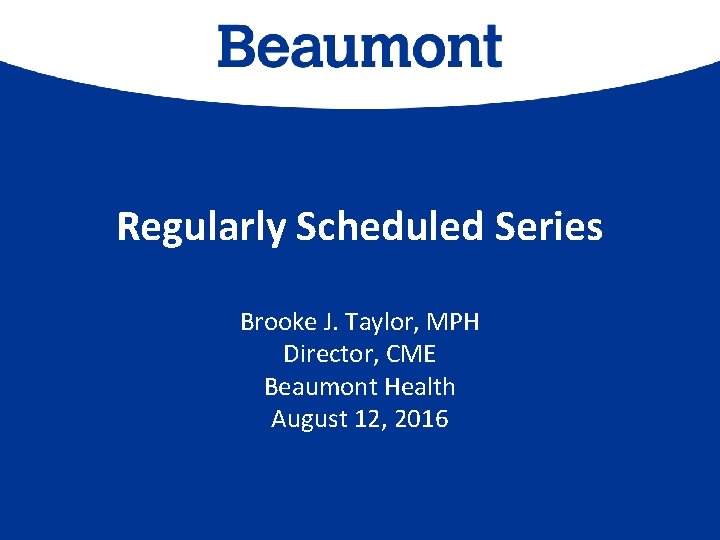 Beaumont

Regularly Scheduled Series

Brooke J. Taylor, MPH
Director, CME
Beaumont Health
August 12, 2016